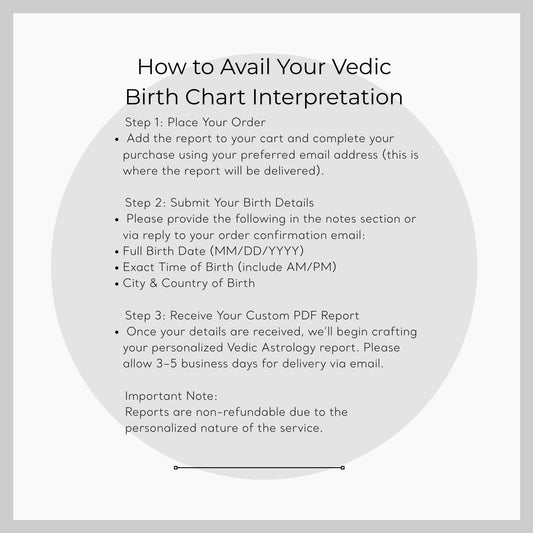 How to Avail Your Vedic Birth Chart Interpretation

Step 1: Place Your Order
• Add the report to your cart and complete your purchase using your preferred email address (this is where the report will be delivered).

Step 2: Submit Your Birth Details
• Please provide the following in the notes section or via reply to your order confirmation email:
• Full Birth Date (MM/DD/YYYY)
• Exact Time of Birth (include AM/PM)
• City & Country of Birth

Step 3: Receive Your Custom PDF Report
• Once your details are received, we'll begin crafting your personalized Vedic Astrology report. Please allow 3–5 business days for delivery via email.

Important Note:
Reports are non-refundable due to the personalized nature of the service.